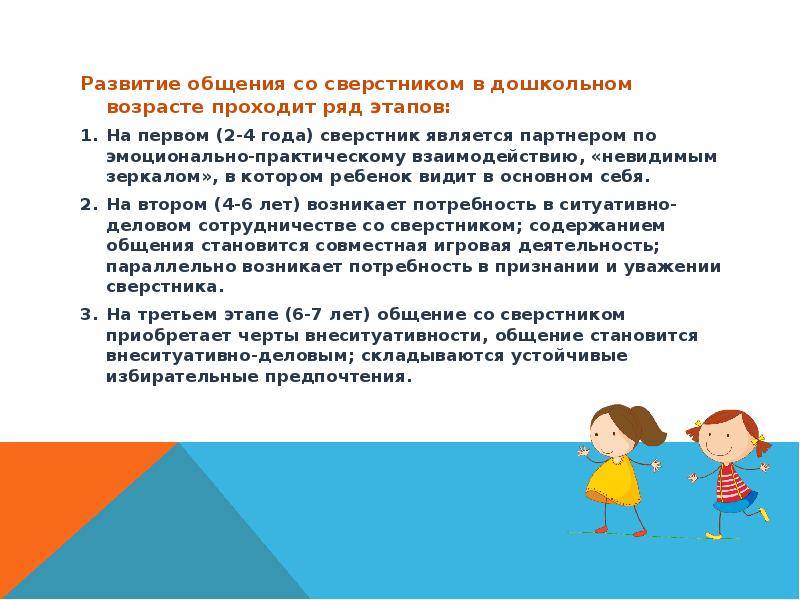 Развитие общения со сверстником в дошкольном возрасте проходит ряд этапов:

1. На первом (2-4 года) сверстник является партнером по эмоционально-практическому взаимодействию, «невидимым зеркалом», в котором ребенок видит в основном себя.

2. На втором (4-6 лет) возникает потребность в ситуативно-деловом сотрудничестве со сверстником; содержанием общения становится совместная игровая деятельность; параллельно возникает потребность в признании и уважении сверстника.

3. На третьем этапе (6-7 лет) общение со сверстником приобретает черты внеситуативности, общение становится внеситуативно-деловым; складываются устойчивые избирательные предпочтения.